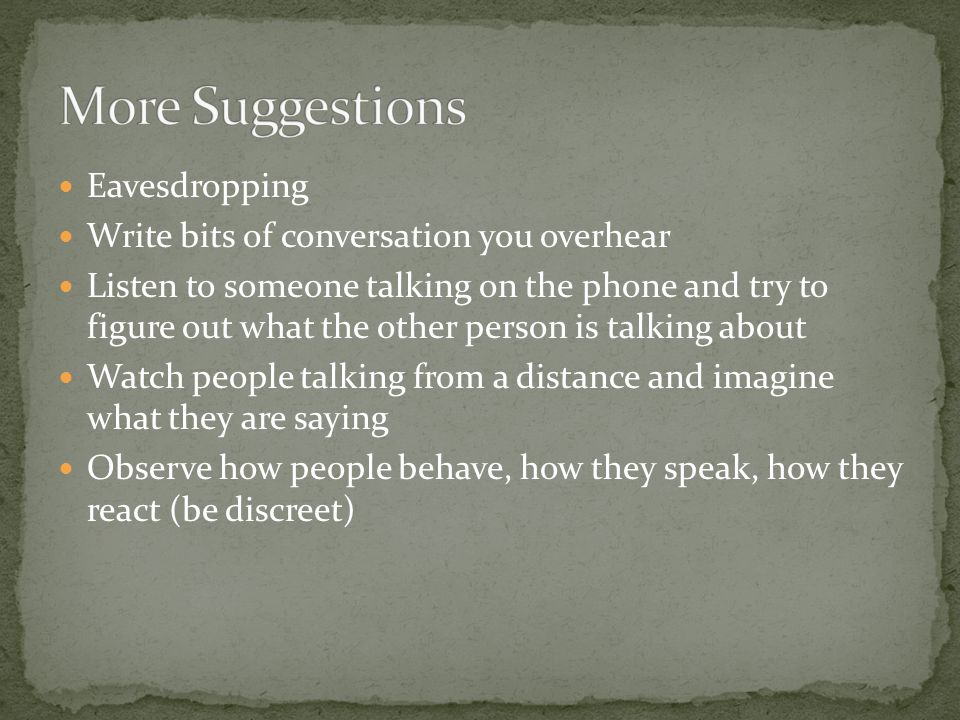 More Suggestions

- Eavesdropping
- Write bits of conversation you overhear
- Listen to someone talking on the phone and try to figure out what the other person is talking about
- Watch people talking from a distance and imagine what they are saying
- Observe how people behave, how they speak, how they react (be discreet)